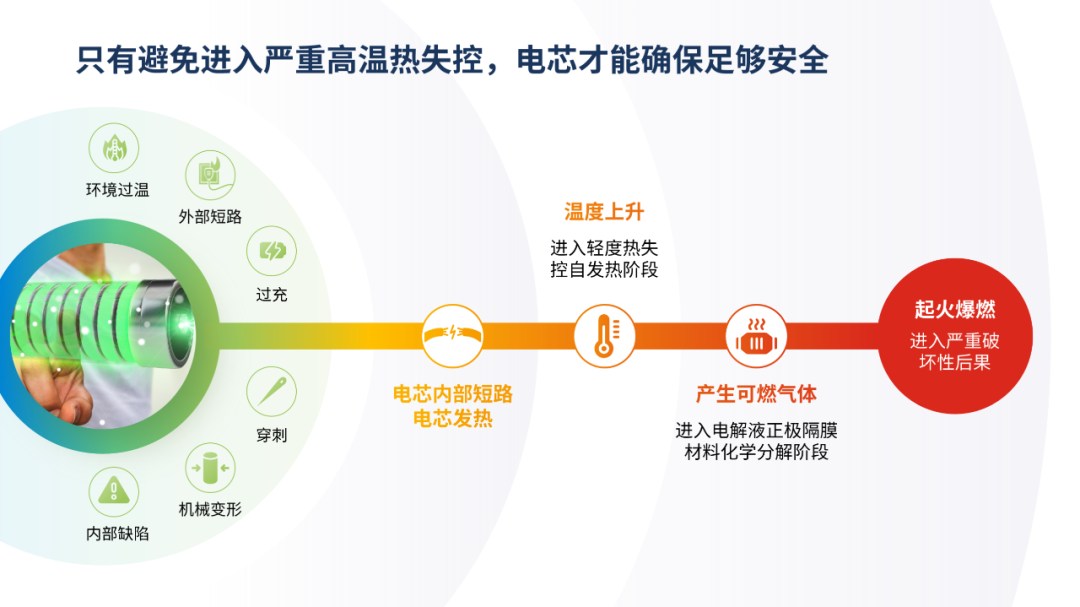 只有避免进入严重高温热失控，电芯才能确保足够安全

环境过温

外部短路

过充

穿刺

机械变形

内部缺陷

电芯内部短路
电芯发热

温度上升

进入轻度热失控自发热阶段

产生可燃气体

进入电解液正极隔膜材料化学分解阶段

起火爆燃

进入严重破坏性后果